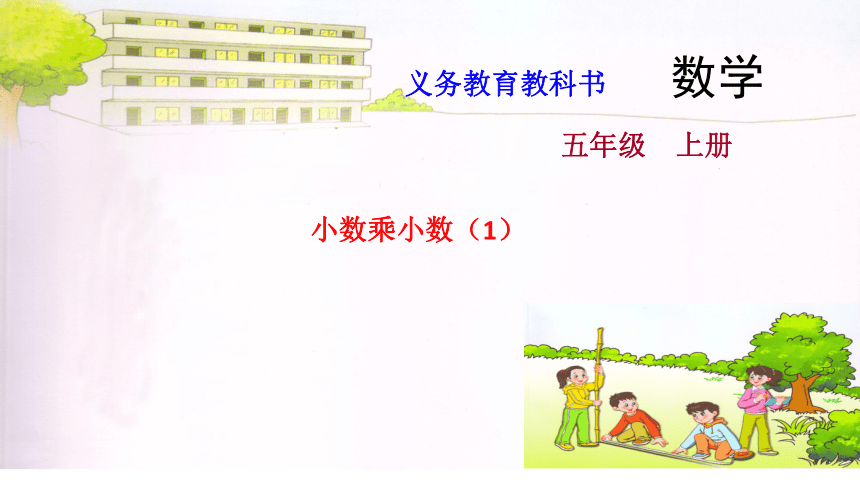 义务教育教科书 数学

五年级 上册

小数乘小数（1）